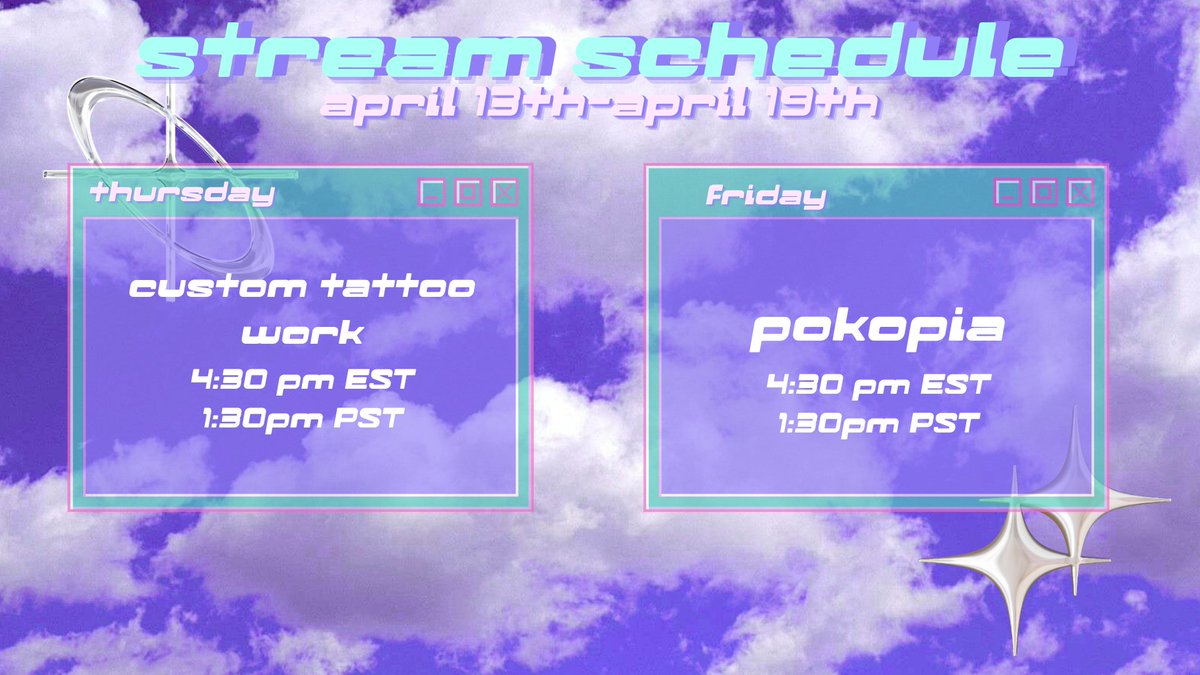 stream schedule
april 13th-april 19th

thursday

custom tattoo work
4:30 pm EST
1:30pm PST

friday

pokopia
4:30 pm EST
1:30pm PST